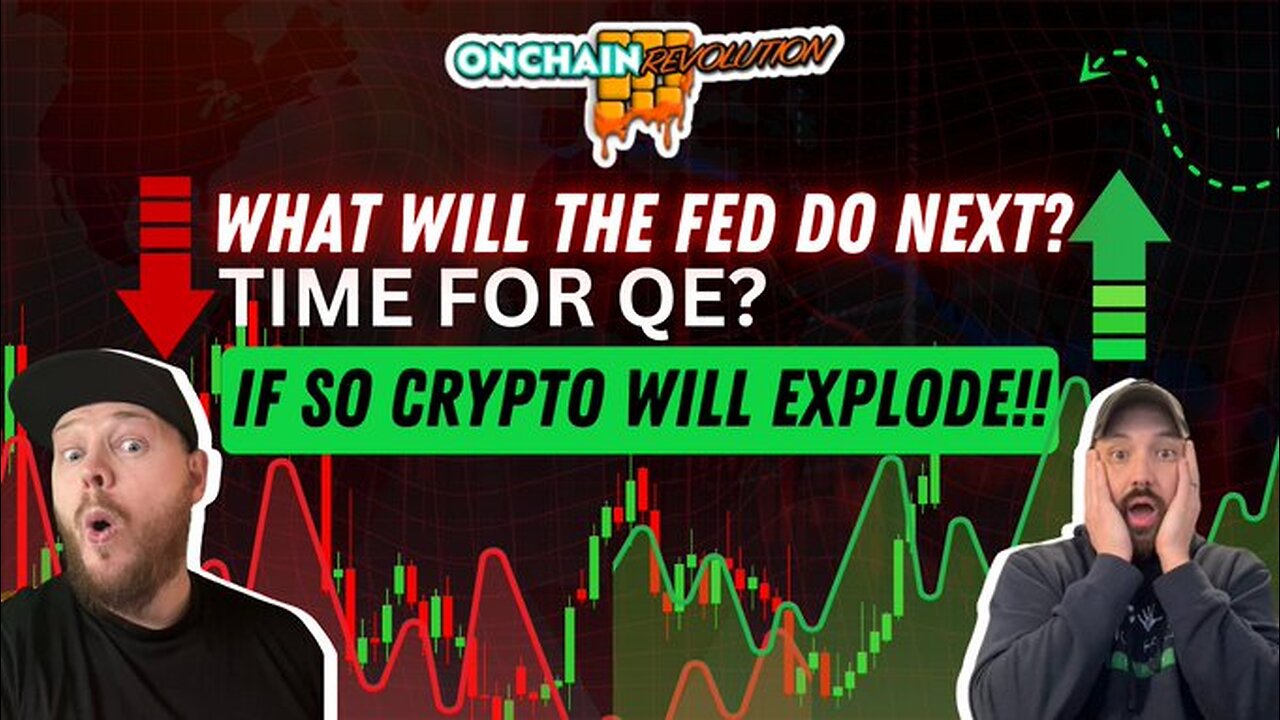 ONCHAIN REVOLUTION

WHAT WILL THE FED DO NEXT?
TIME FOR QE?
IF SO CRYPTO WILL EXPLODE!!